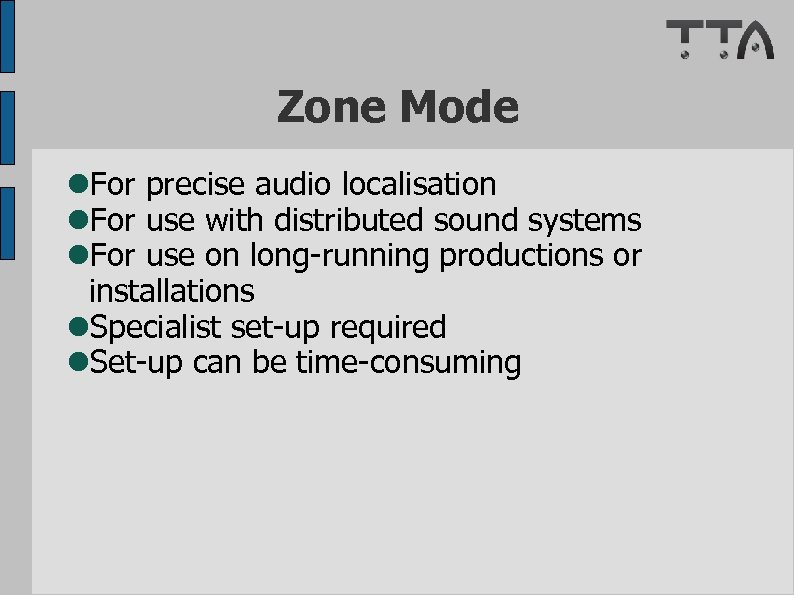 TTA

Zone Mode

- For precise audio localisation
- For use with distributed sound systems
- For use on long-running productions or installations
- Specialist set-up required
- Set-up can be time-consuming